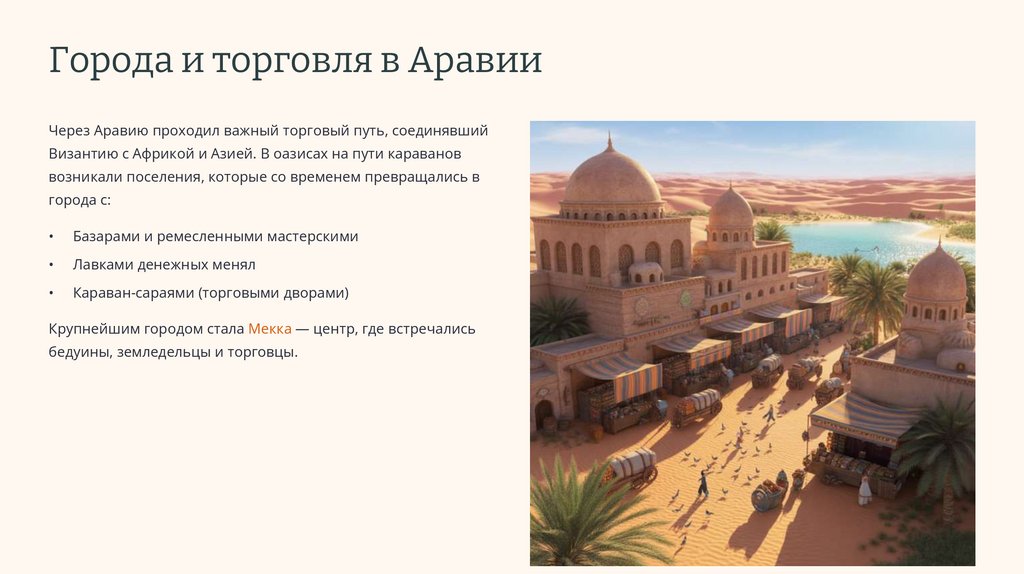 Города и торговля в Аравии

Через Аравию проходил важный торговый путь, соединявший Византию с Африкой и Азией. В оазисах на пути караванов возникали поселения, которые со временем превращались в города с:

• Базарами и ремесленными мастерскими
• Лавками денежных менял
• Караван-сараями (торговыми дворами)

Крупнейшим городом стала Мекка — центр, где встречались бедуины, земледельцы и торговцы.